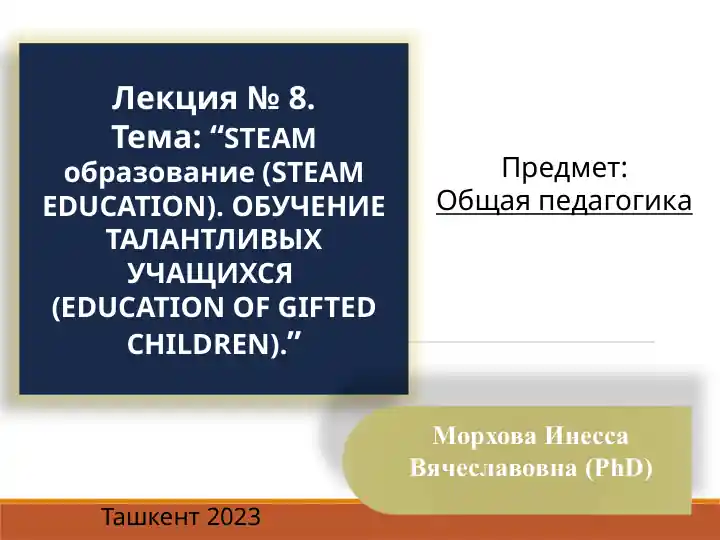 Лекция № 8.
Тема: “STEAM образование (STEAM EDUCATION). ОБУЧЕНИЕ ТАЛАНТЛИВЫХ УЧАЩИХСЯ (EDUCATION OF GIFTED CHILDREN).”

Предмет:
Общая педагогика

Морхова Инесса Вячеславовна (PhD)

Ташкент 2023